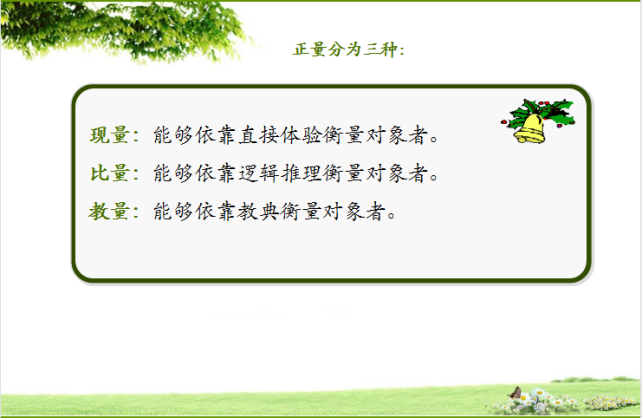 正量分为三种:

现量:能够依靠直接体验衡量对象者。

比量:能够依靠逻辑推理衡量对象者。

教量:能够依靠教典衡量对象者。